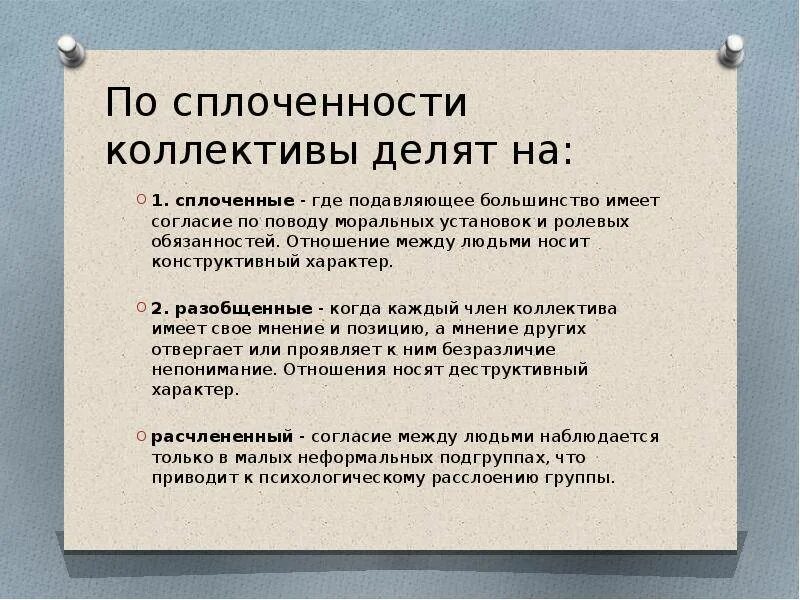 По сплоченности коллективы делят на:

1. сплоченные - где подавляющее большинство имеет согласие по поводу моральных установок и ролевых обязанностей. Отношение между людьми носит конструктивный характер.

2. разобщенные - когда каждый член коллектива имеет свое мнение и позицию, а мнение других отвергает или проявляет к ним безразличие непонимание. Отношения носят деструктивный характер.

расчлененный - согласие между людьми наблюдается только в малых неформальных подгруппах, что приводит к психологическому расслоению группы.